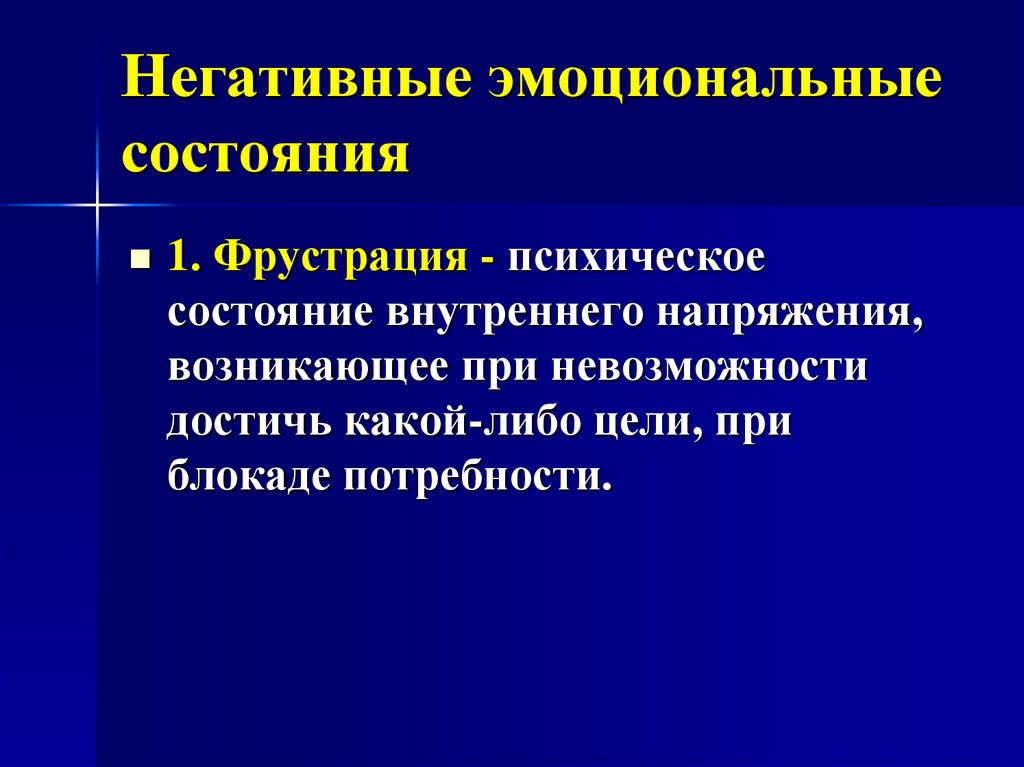 Негативные эмоциональные состояния

1. Фрустрация - психическое состояние внутреннего напряжения, возникающее при невозможности достичь какой-либо цели, при блокаде потребности.